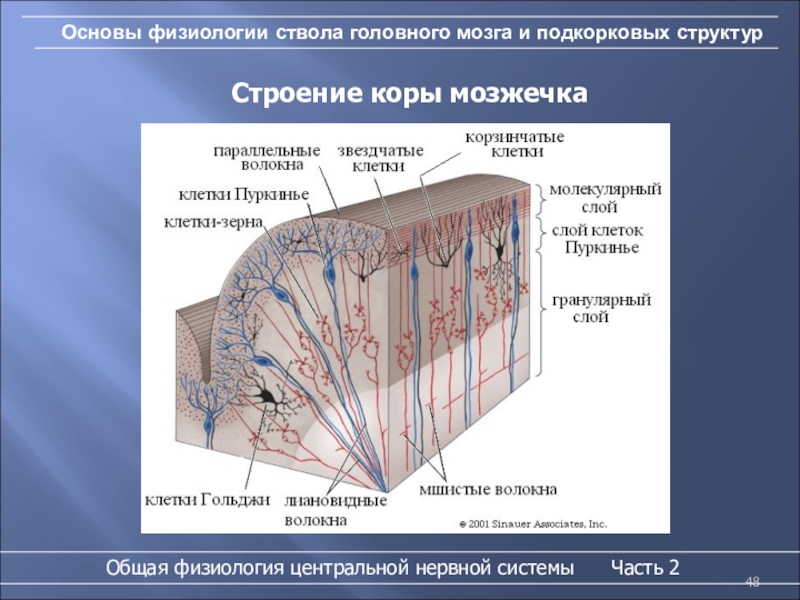 Основы физиологии ствола головного мозга и подкорковых структур

Строение коры мозжечка

параллельные волокна

звездчатые клетки

корзинчатые клетки

клетки Пуркинье

клетки-зерна

молекулярный слой

слой клеток Пуркинье

гранулярный слой

клетки Гольджи

лиановидные волокна

мшистые волокна

© 2001 Sinauer Associates, Inc.

Общая физиология центральной нервной системы Часть 2

48